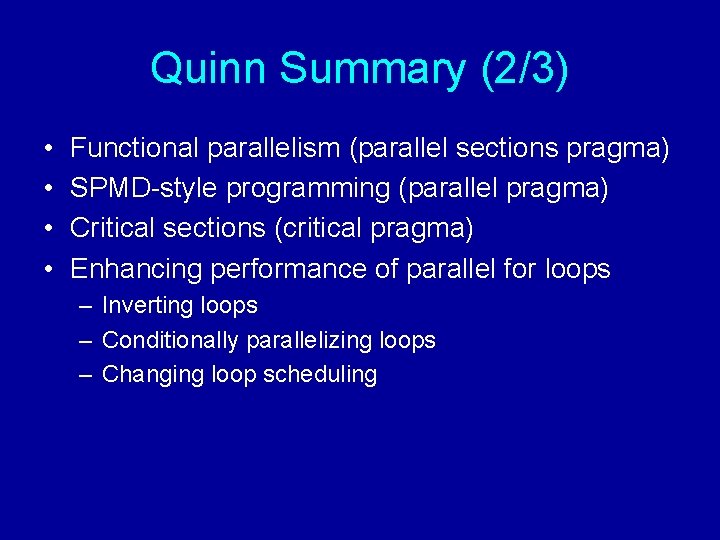 Quinn Summary (2/3)

• Functional parallelism (parallel sections pragma)
• SPMD-style programming (parallel pragma)
• Critical sections (critical pragma)
• Enhancing performance of parallel for loops
  – Inverting loops
  – Conditionally parallelizing loops
  – Changing loop scheduling